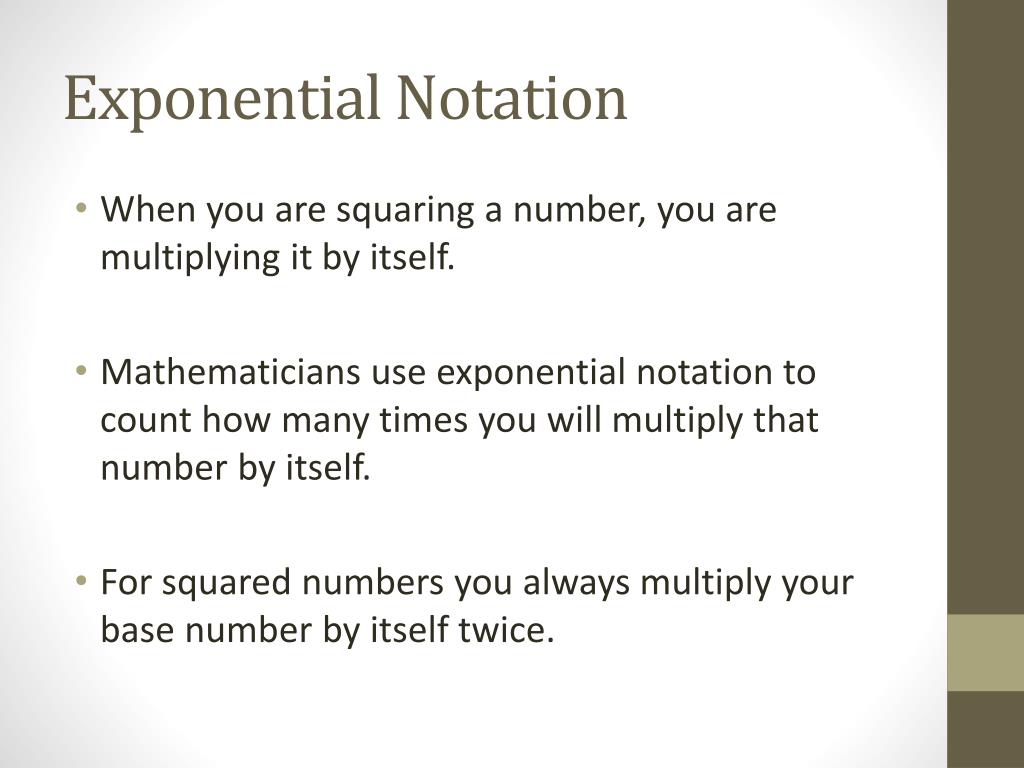 Exponential Notation

• When you are squaring a number, you are multiplying it by itself.

• Mathematicians use exponential notation to count how many times you will multiply that number by itself.

• For squared numbers you always multiply your base number by itself twice.